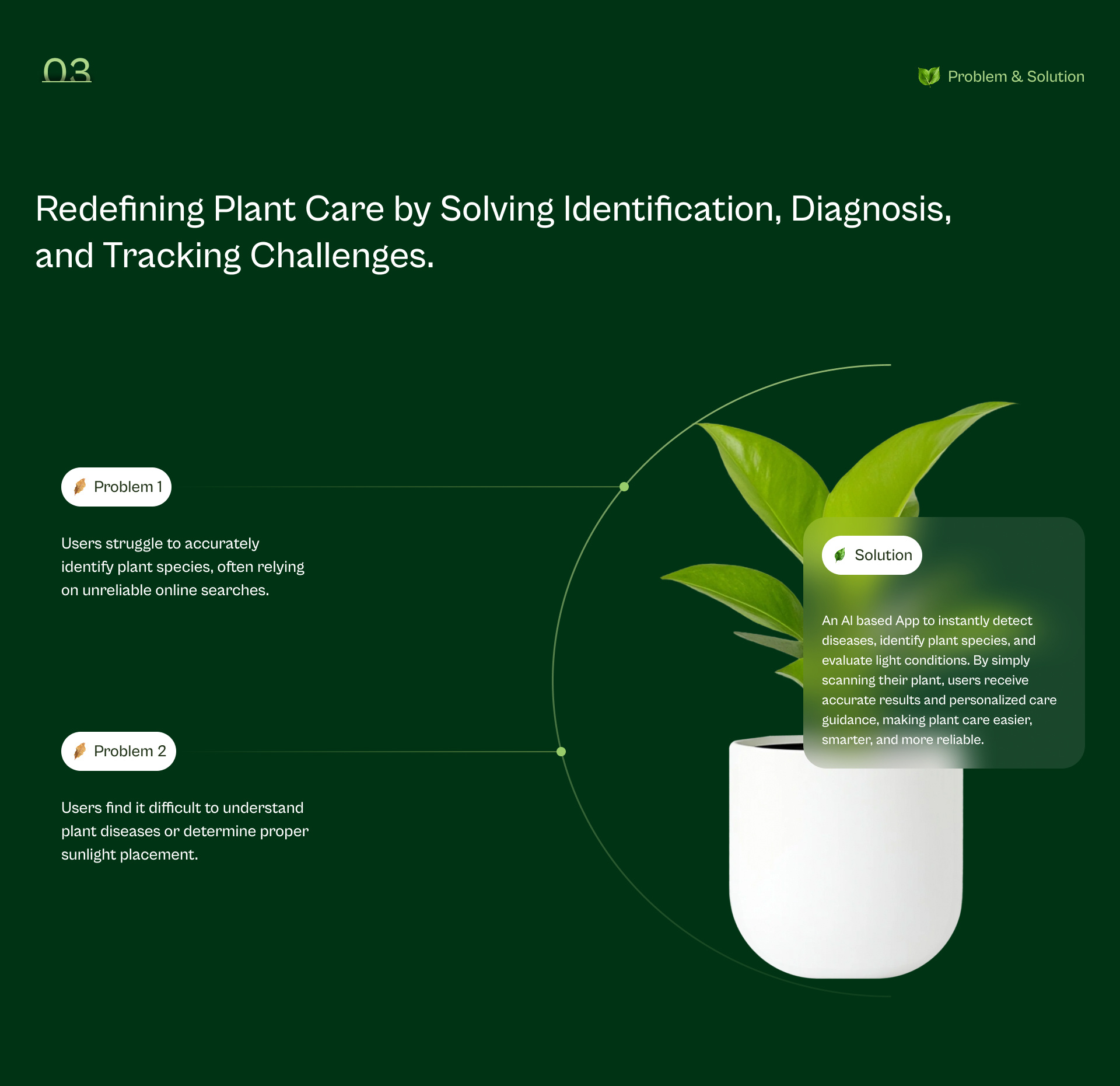 03

Problem & Solution

Redefining Plant Care by Solving Identification, Diagnosis, and Tracking Challenges.

Problem 1

Users struggle to accurately identify plant species, often relying on unreliable online searches.

Problem 2

Users find it difficult to understand plant diseases or determine proper sunlight placement.

Solution

An AI based App to instantly detect diseases, identify plant species, and evaluate light conditions. By simply scanning their plant, users receive accurate results and personalized care guidance, making plant care easier, smarter, and more reliable.